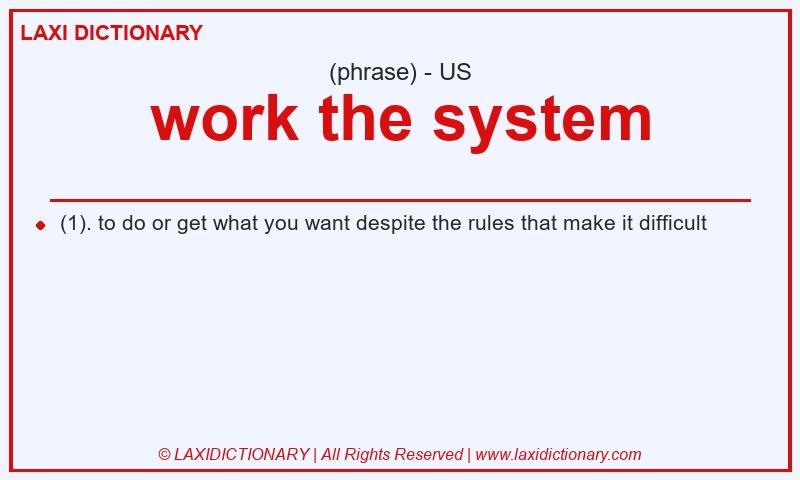 LAXI DICTIONARY

(phrase) - US

work the system

(1). to do or get what you want despite the rules that make it difficult

© LAXIDICTIONARY | All Rights Reserved | www.laxidictionary.com